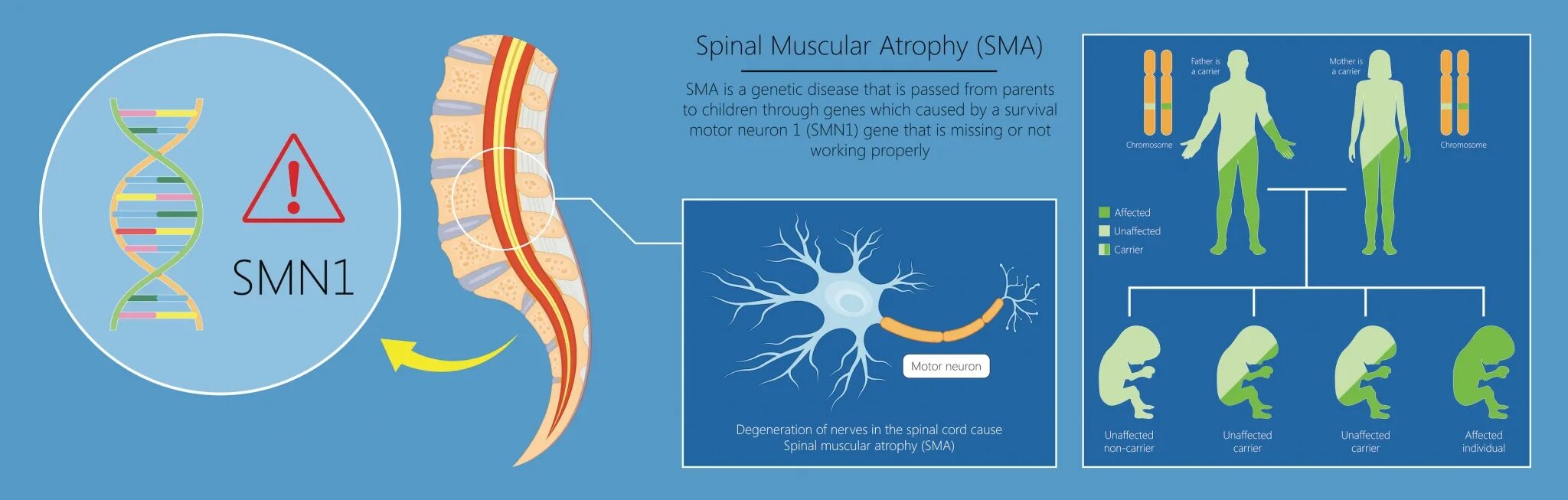 SMN1

Spinal Muscular Atrophy (SMA)

SMA is a genetic disease that is passed from parents to children through genes which caused by a survival motor neuron 1 (SMN1) gene that is missing or not working properly

Motor neuron

Degeneration of nerves in the spinal cord cause Spinal muscular atrophy (SMA)

Chromosome

Father is a carrier

Mother is a carrier

Chromosome

Affected

Unaffected

Carrier

Unaffected non-carrier

Unaffected carrier

Unaffected carrier

Affected individual